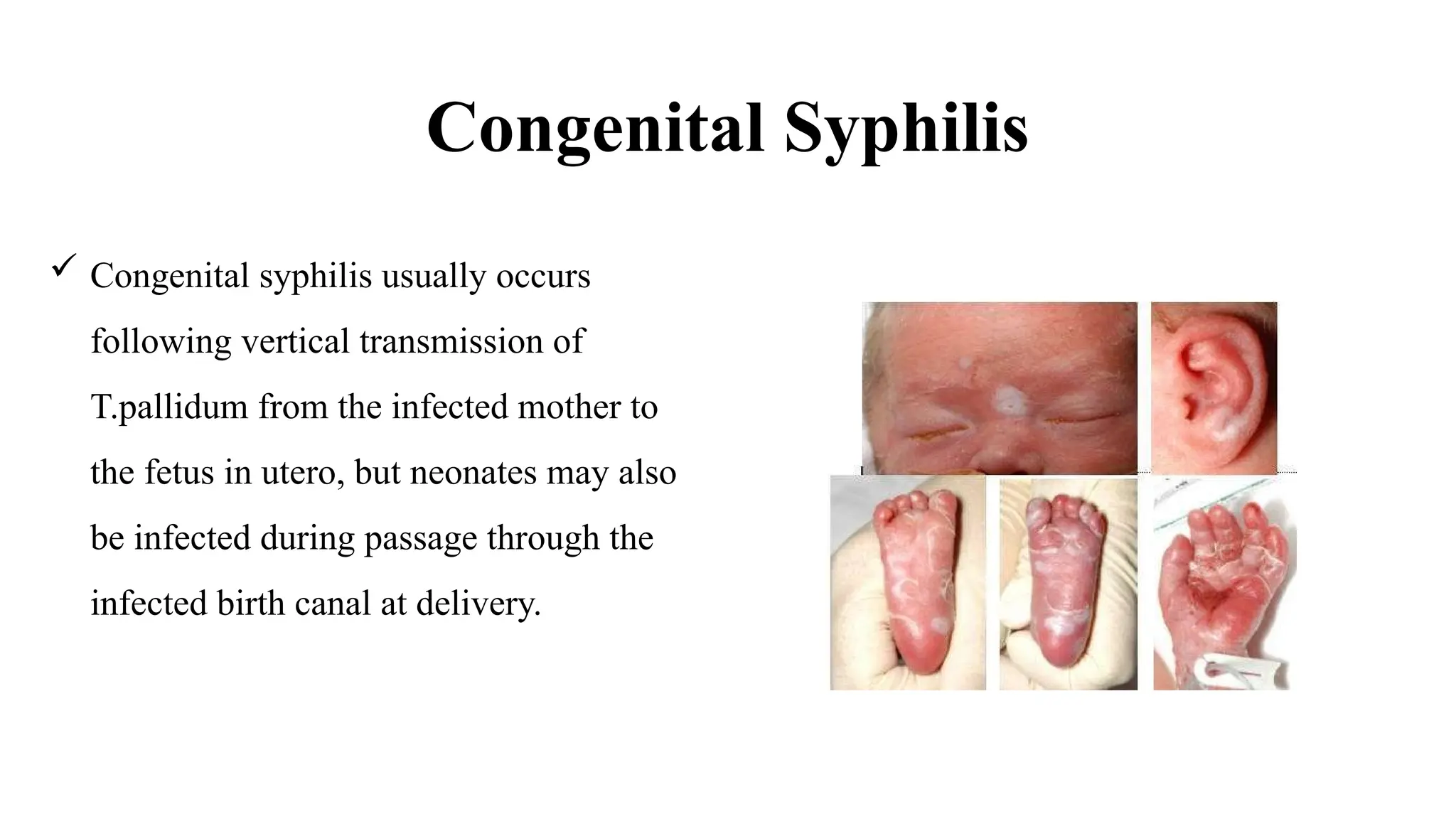 Congenital Syphilis

✓ Congenital syphilis usually occurs following vertical transmission of T.pallidum from the infected mother to the fetus in utero, but neonates may also be infected during passage through the infected birth canal at delivery.